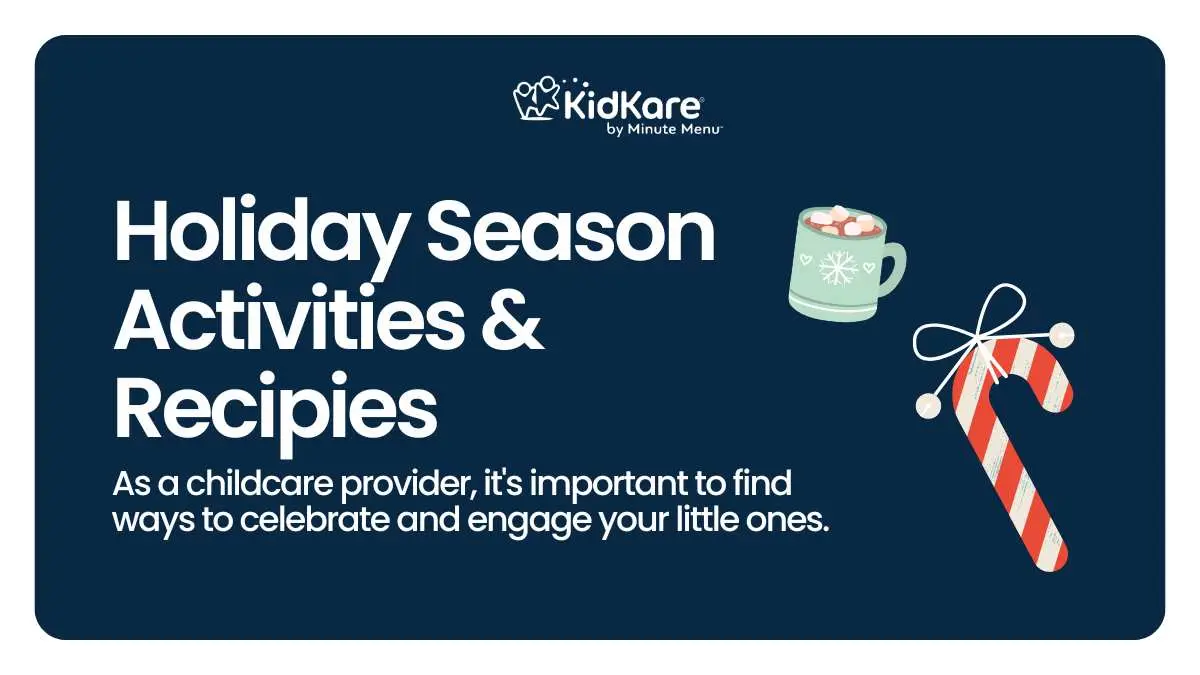 KidKare®
by Minute Menu™

Holiday Season Activities & Recipies

As a childcare provider, it's important to find ways to celebrate and engage your little ones.